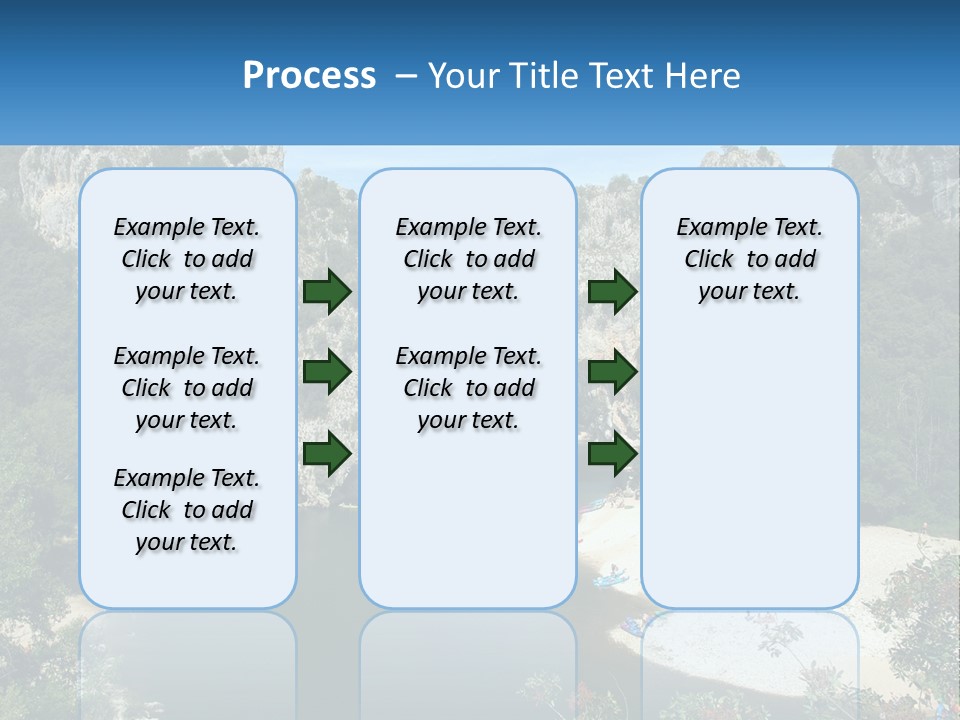 Process – Your Title Text Here

Example Text. Click to add your text.

Example Text. Click to add your text.

Example Text. Click to add your text.

Example Text. Click to add your text.

Example Text. Click to add your text.

Example Text. Click to add your text.